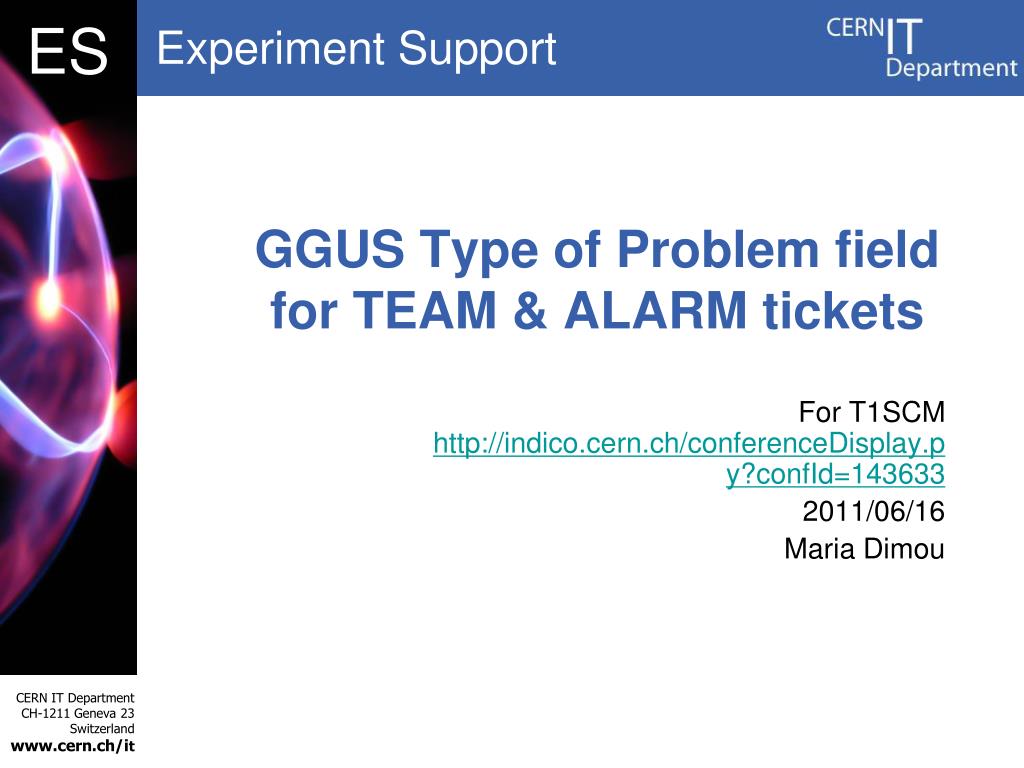 ES

Experiment Support

CERN IT Department

GGUS Type of Problem field for TEAM & ALARM tickets

For T1SCM
http://indico.cern.ch/conferenceDisplay.py?confId=143633
2011/06/16
Maria Dimou

CERN IT Department
CH-1211 Geneva 23
Switzerland
www.cern.ch/it